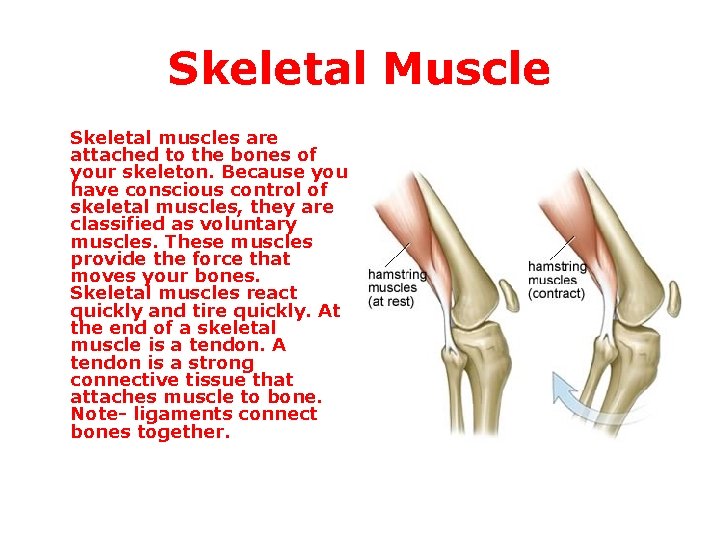 Skeletal Muscle

Skeletal muscles are attached to the bones of your skeleton. Because you have conscious control of skeletal muscles, they are classified as voluntary muscles. These muscles provide the force that moves your bones. Skeletal muscles react quickly and tire quickly. At the end of a skeletal muscle is a tendon. A tendon is a strong connective tissue that attaches muscle to bone. Note- ligaments connect bones together.

hamstring muscles (at rest)

hamstring muscles (contract)